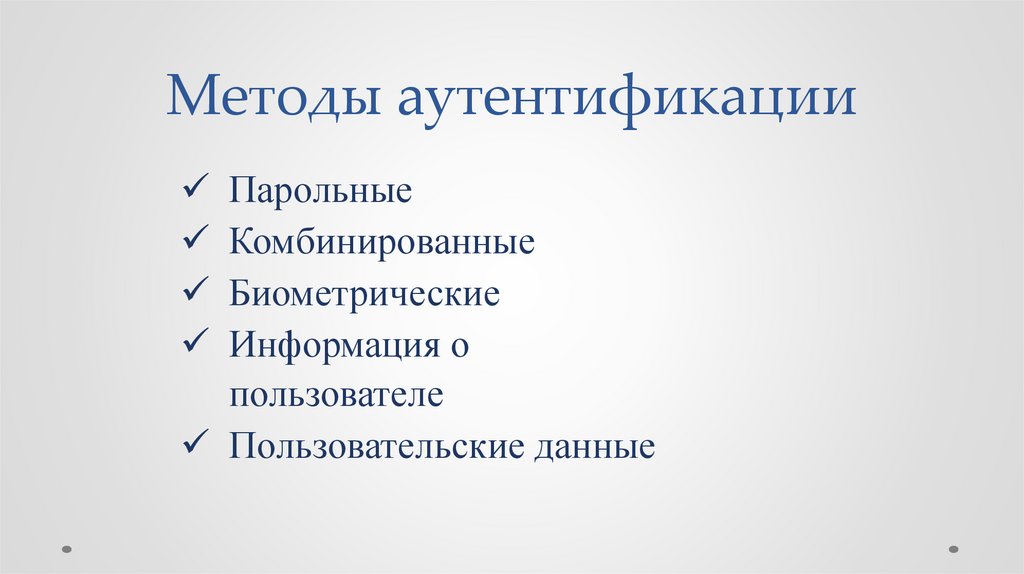 Методы аутентификации

✓ Парольные
✓ Комбинированные
✓ Биометрические
✓ Информация о пользователе
✓ Пользовательские данные